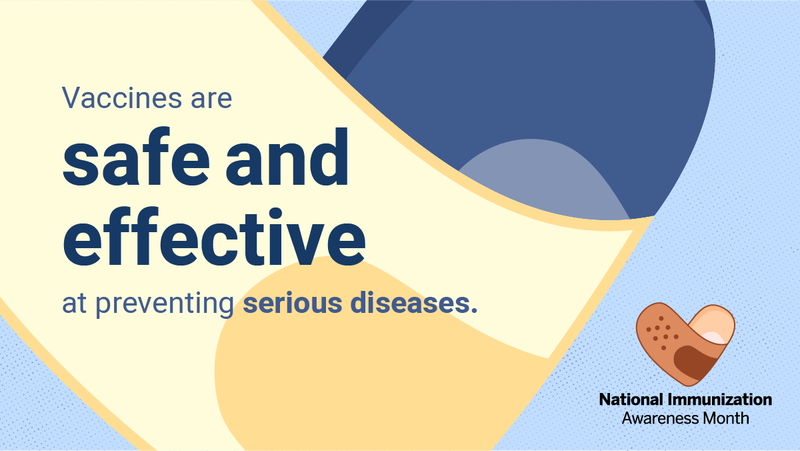 Vaccines are
safe and effective
at preventing serious diseases.

National Immunization
Awareness Month